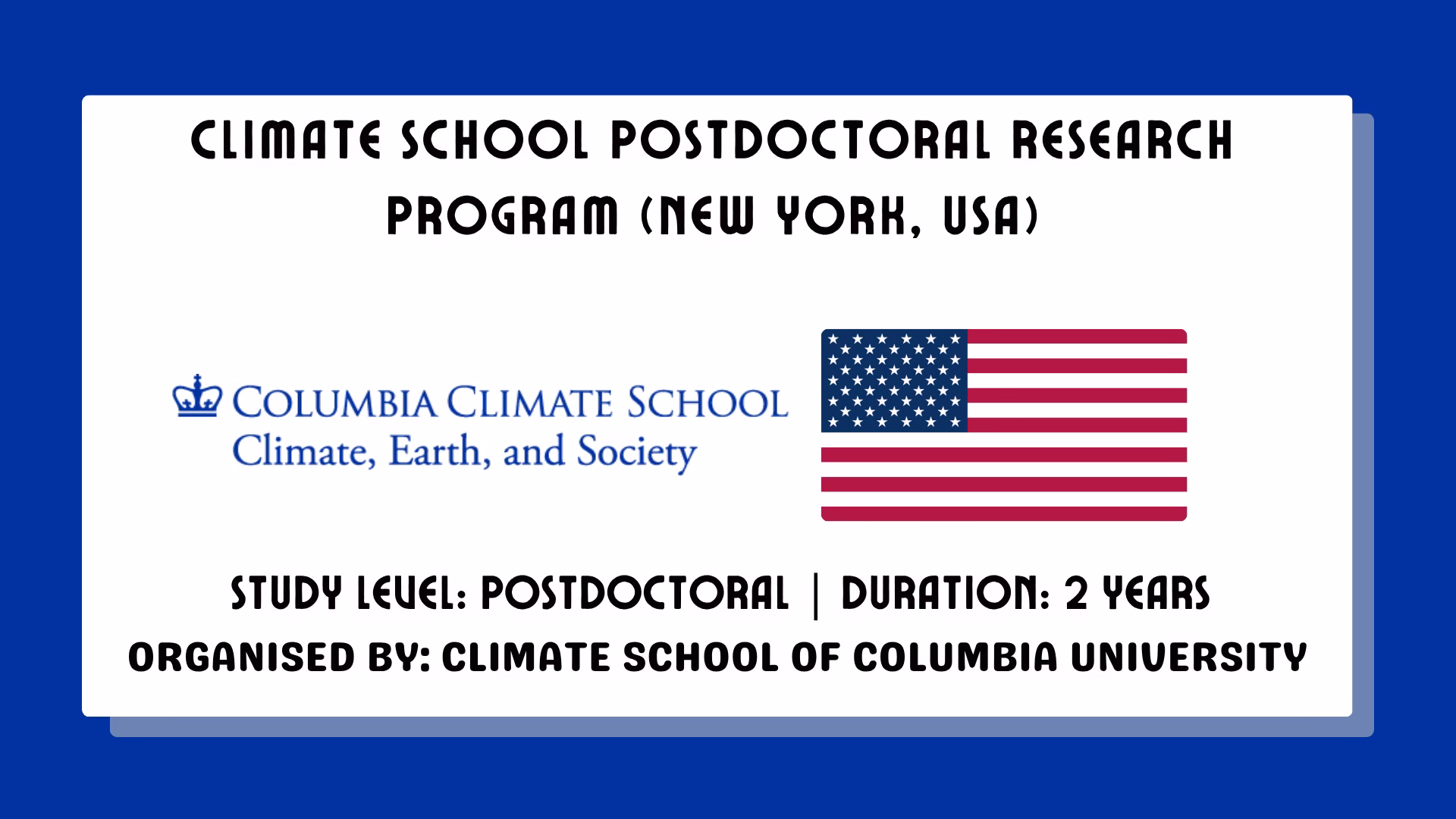 CLIMATE SCHOOL POSTDOCTORAL RESEARCH PROGRAM (NEW YORK, USA)

COLUMBIA CLIMATE SCHOOL
Climate, Earth, and Society

STUDY LEVEL: POSTDOCTORAL | DURATION: 2 YEARS
ORGANISED BY: CLIMATE SCHOOL OF COLUMBIA UNIVERSITY